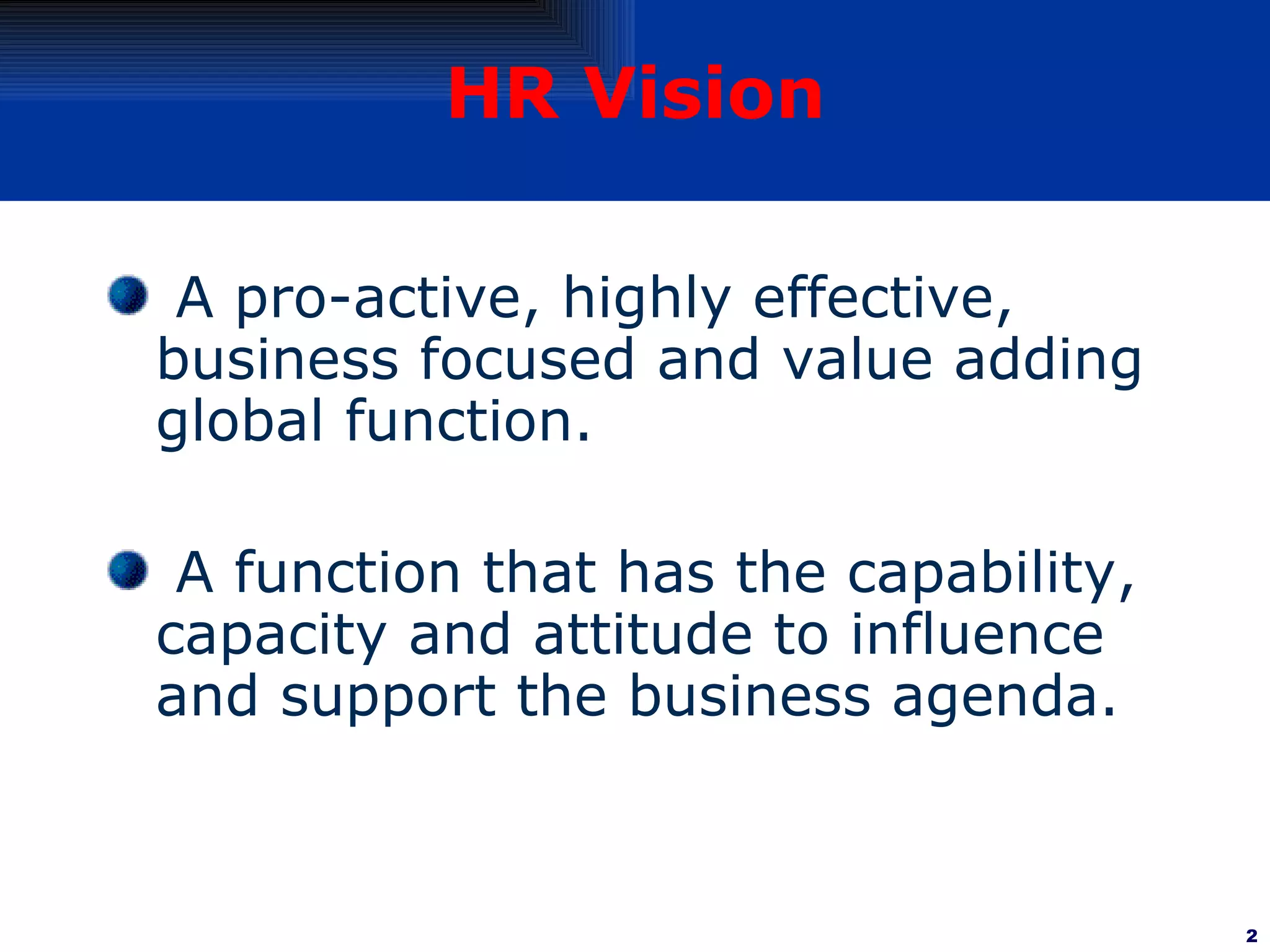 HR Vision

A pro-active, highly effective, business focused and value adding global function.

A function that has the capability, capacity and attitude to influence and support the business agenda.

2